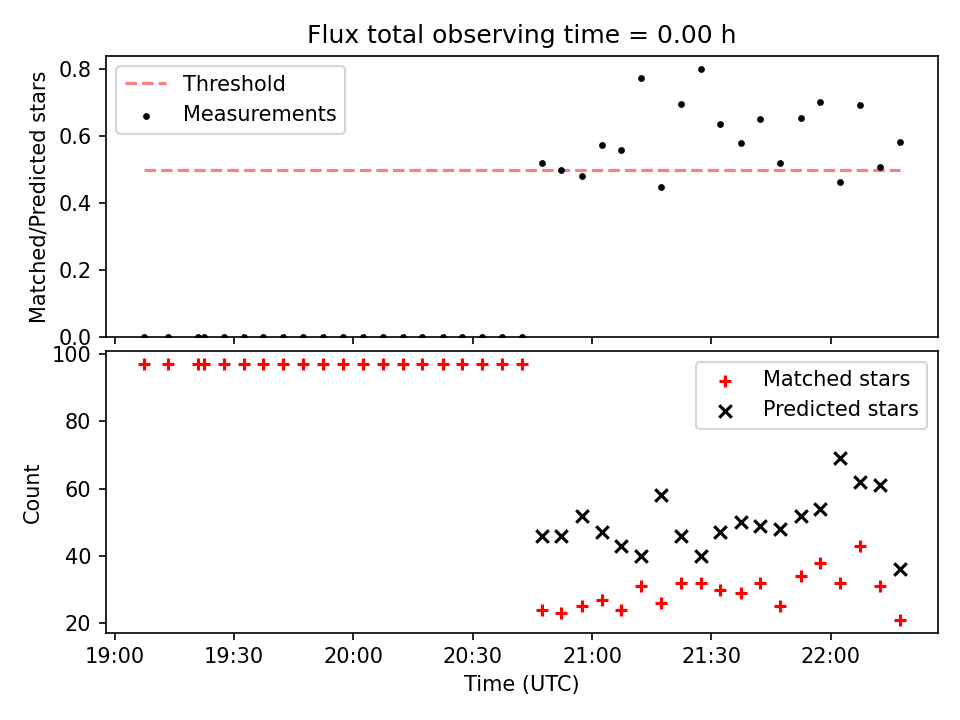 Flux total observing time = 0.00 h

Threshold
Measurements

Matched/Predicted stars

0.8
0.6
0.4
0.2
0.0

Matched stars
Predicted stars

Count

100
80
60
40
20

19:00
19:30
20:00
20:30
21:00
21:30
22:00

Time (UTC)